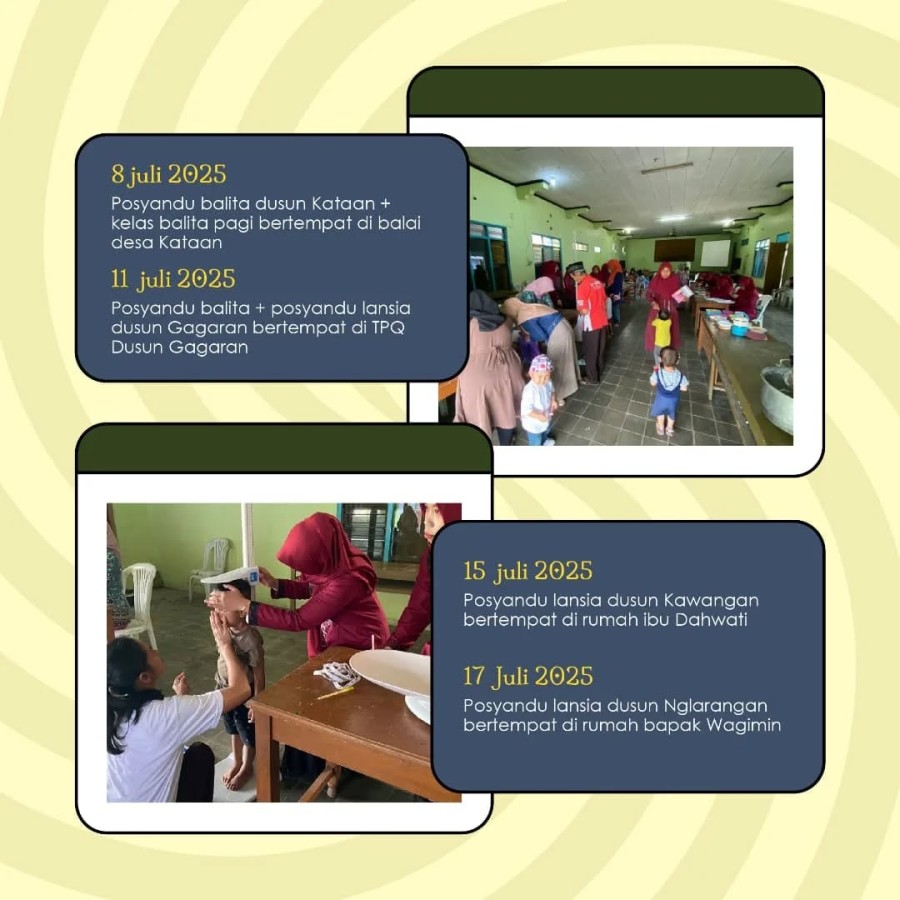 8 juli 2025

Posyandu balita dusun Kataan + kelas balita pagi bertempat di balai desa Kataan

11 juli 2025

Posyandu balita + posyandu lansia dusun Gagaran bertempat di TPQ Dusun Gagaran

15 juli 2025

Posyandu lansia dusun Kawangan bertempat di rumah ibu Dahwati

17 Juli 2025

Posyandu lansia dusun Nglarangan bertempat di rumah bapak Wagimin